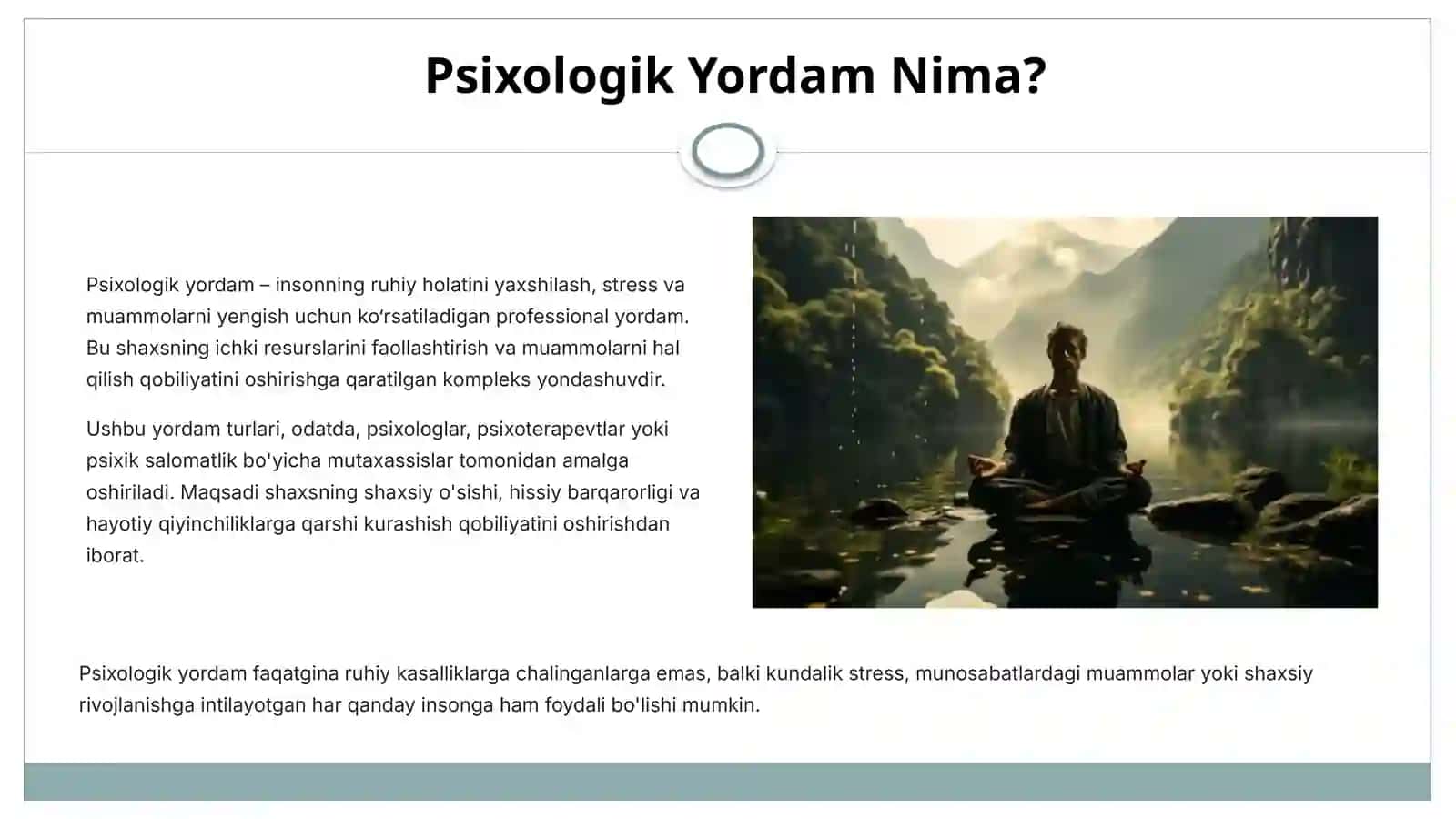 Psixologik Yordam Nima?

Psixologik yordam – insonning ruhiy holatini yaxshilash, stress va muammolarni yengish uchun koʻrsatiladigan professional yordam. Bu shaxsning ichki resurslarini faollashtirish va muammolarni hal qilish qobiliyatini oshirishga qaratilgan kompleks yondashuvdir.

Ushbu yordam turlari, odatda, psixologlar, psixoterapevtlar yoki psixik salomatlik bo'yicha mutaxassislar tomonidan amalga oshiriladi. Maqsadi shaxsning shaxsiy o'sishi, hissiy barqarorligi va hayotiy qiyinchiliklarga qarshi kurashish qobiliyatini oshirishdan iborat.

Psixologik yordam faqatgina ruhiy kasalliklarga chalinganlarga emas, balki kundalik stress, munosabatlardagi muammolar yoki shaxsiy rivojlanishga intilayotgan har qanday insonga ham foydali bo'lishi mumkin.